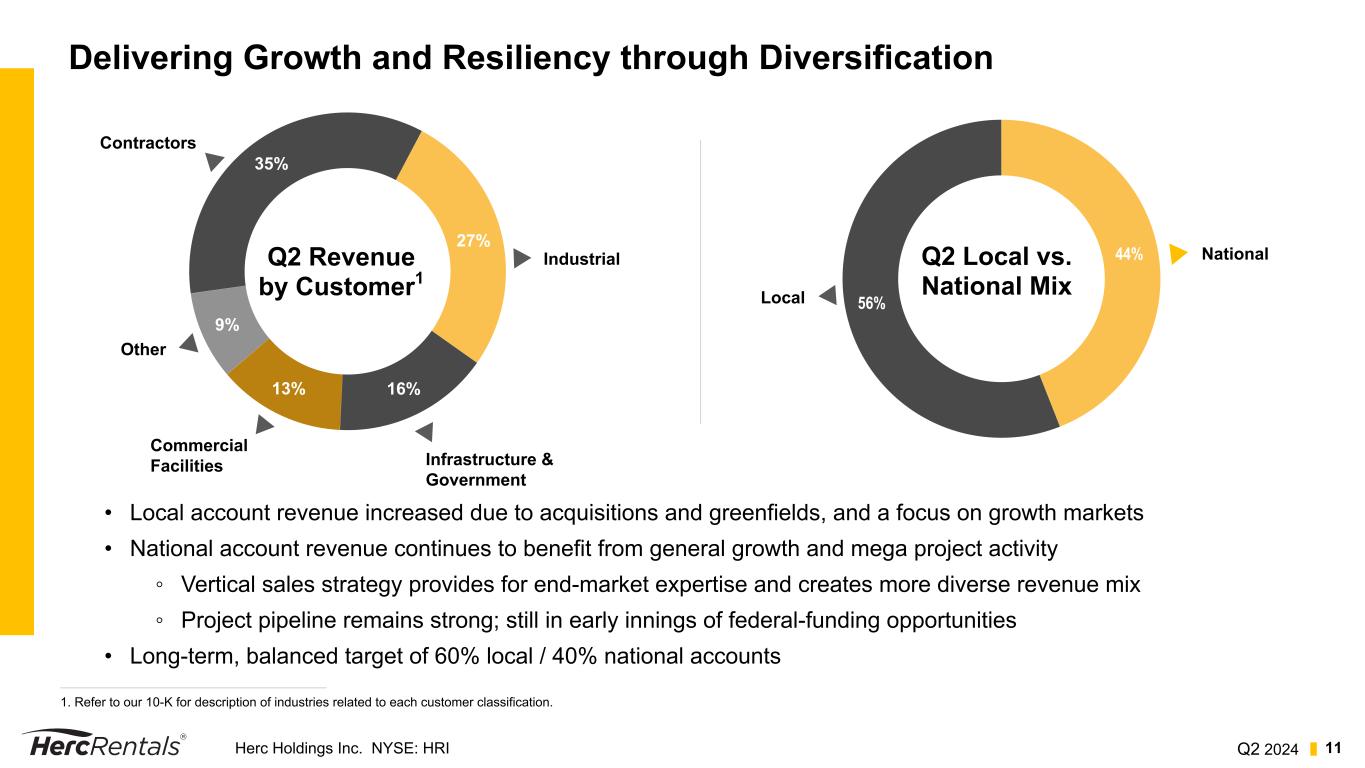 Delivering Growth and Resiliency through Diversification

Contractors
35%
27%
Industrial
Q2 Revenue by Customer$^1$
9%
Other
13%
16%
Commercial Facilities
Infrastructure & Government

Q2 Local vs. National Mix
44%
National
Local
56%

• Local account revenue increased due to acquisitions and greenfields, and a focus on growth markets
• National account revenue continues to benefit from general growth and mega project activity
◦ Vertical sales strategy provides for end-market expertise and creates more diverse revenue mix
◦ Project pipeline remains strong; still in early innings of federal-funding opportunities
• Long-term, balanced target of 60% local / 40% national accounts

1. Refer to our 10-K for description of industries related to each customer classification.

HercRentals®
Herc Holdings Inc. NYSE: HRI
Q2 2024
11